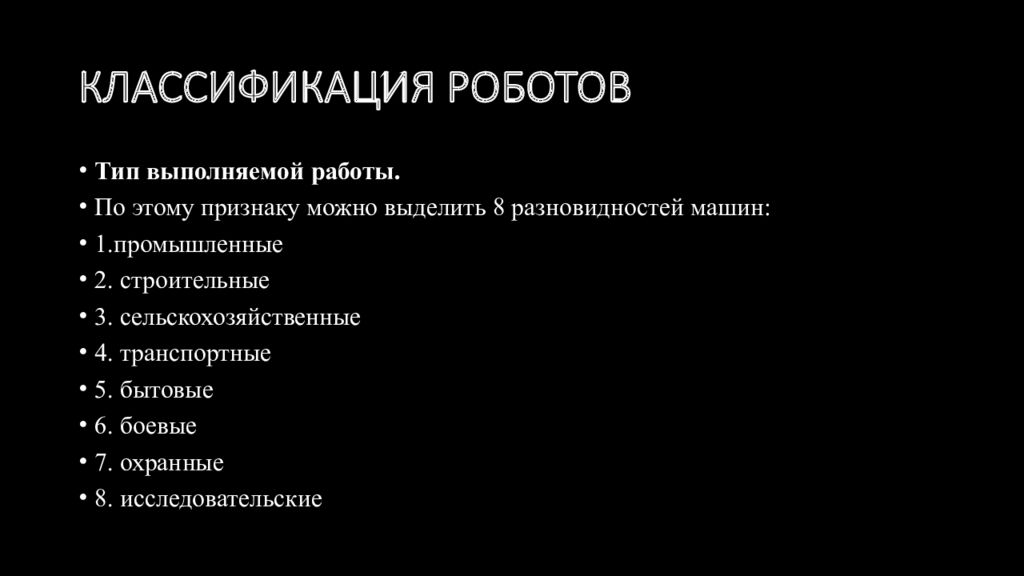 КЛАССИФИКАЦИЯ РОБОТОВ

• Тип выполняемой работы.
• По этому признаку можно выделить 8 разновидностей машин:
• 1.промышленные
• 2. строительные
• 3. сельскохозяйственные
• 4. транспортные
• 5. бытовые
• 6. боевые
• 7. охранные
• 8. исследовательские